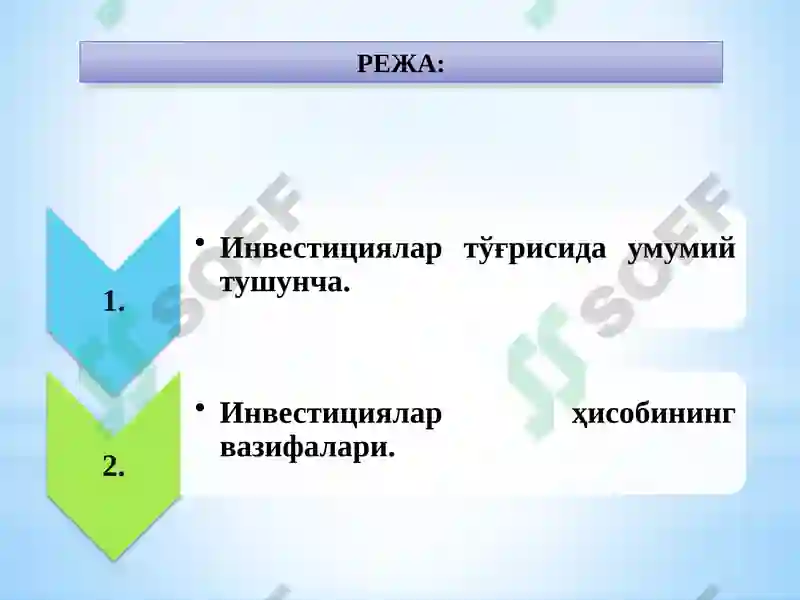 РЕЖА:

1.

• Инвестициялар тўғрисида умумий тушунча.

2.

• Инвестициялар ҳисобининг вазифалари.

SOFF

SOFF